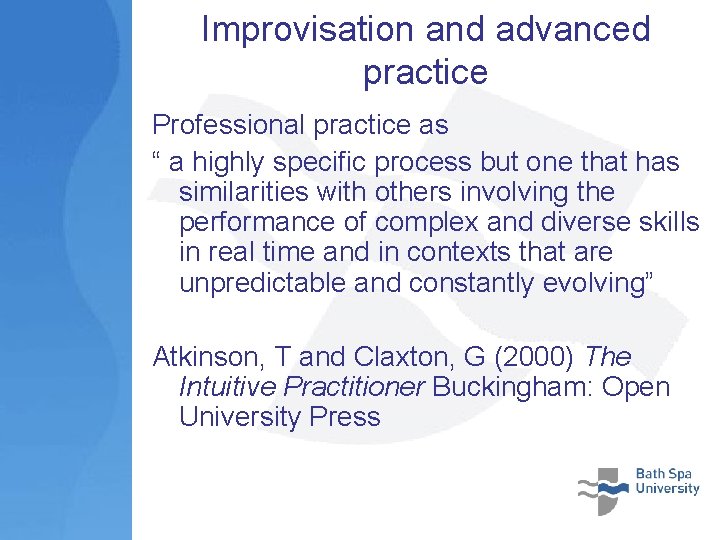 Improvisation and advanced practice

Professional practice as

“ a highly specific process but one that has similarities with others involving the performance of complex and diverse skills in real time and in contexts that are unpredictable and constantly evolving”

Atkinson, T and Claxton, G (2000) The Intuitive Practitioner Buckingham: Open University Press

Bath Spa University